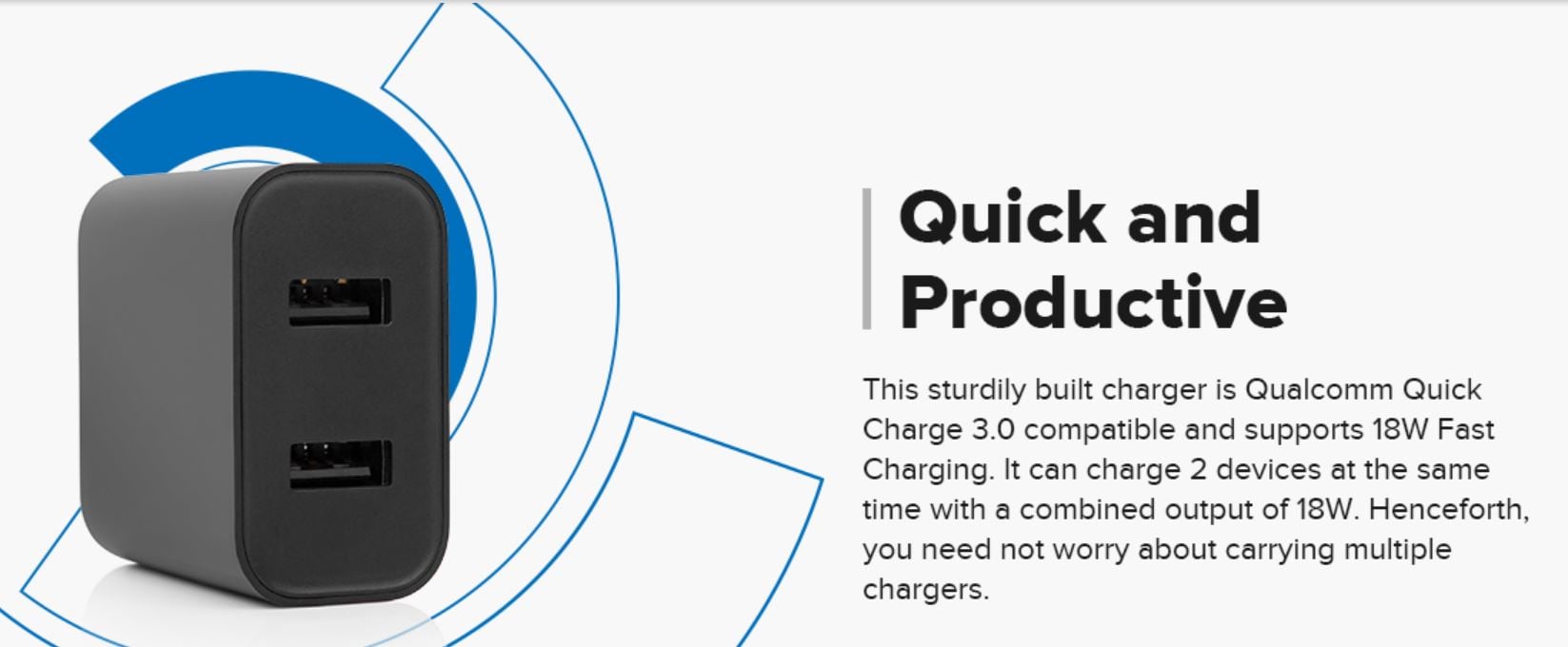 Quick and Productive

This sturdily built charger is Qualcomm Quick Charge 3.0 compatible and supports 18W Fast Charging. It can charge 2 devices at the same time with a combined output of 18W. Henceforth, you need not worry about carrying multiple chargers.